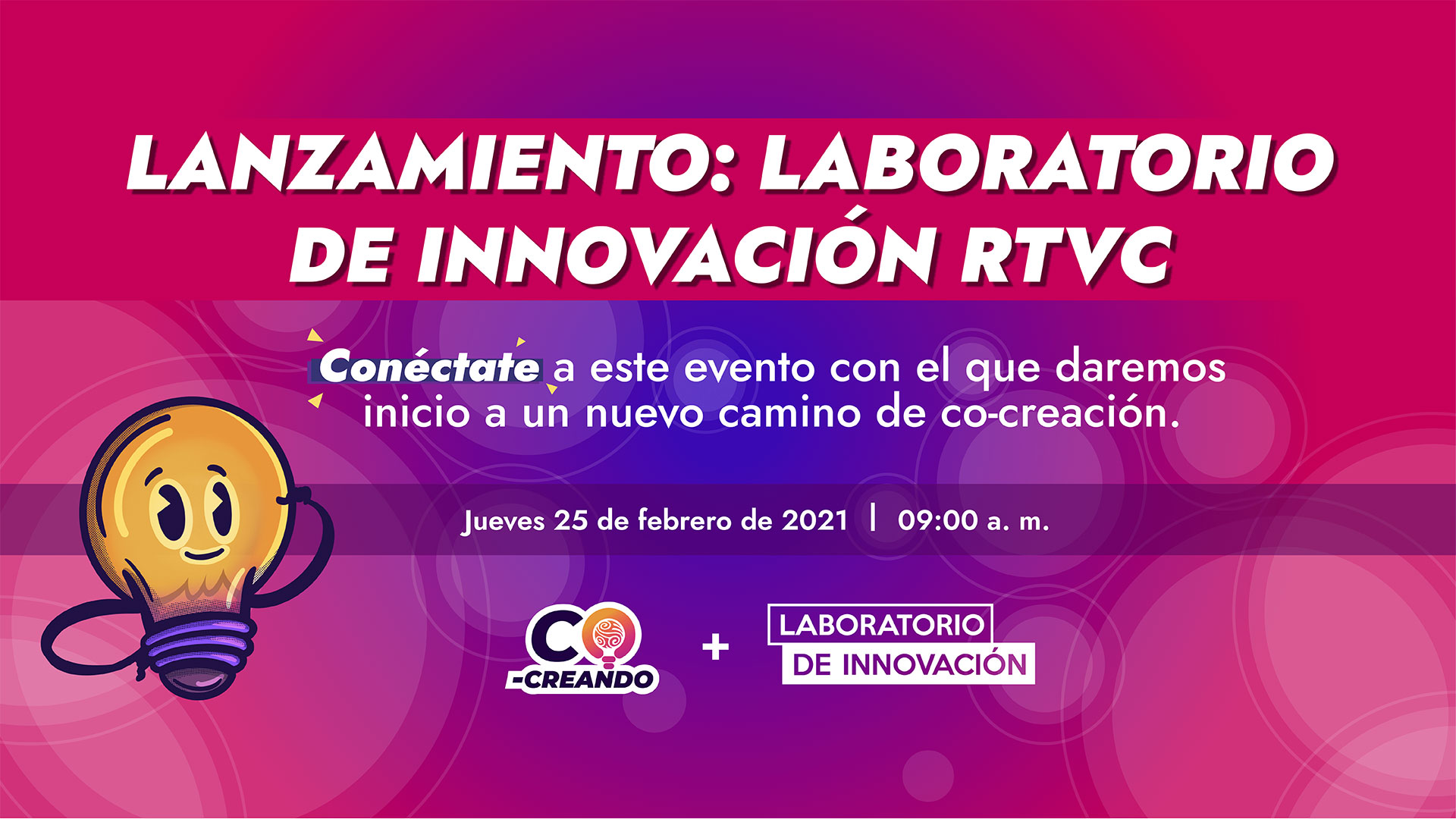 LANZAMIENTO: LABORATORIO DE INNOVACIÓN RTVC

Conéctate a este evento con el que daremos inicio a un nuevo camino de co-creación.

Jueves 25 de febrero de 2021 | 09:00 a. m.

CO -CREANDO + LABORATORIO DE INNOVACIÓN